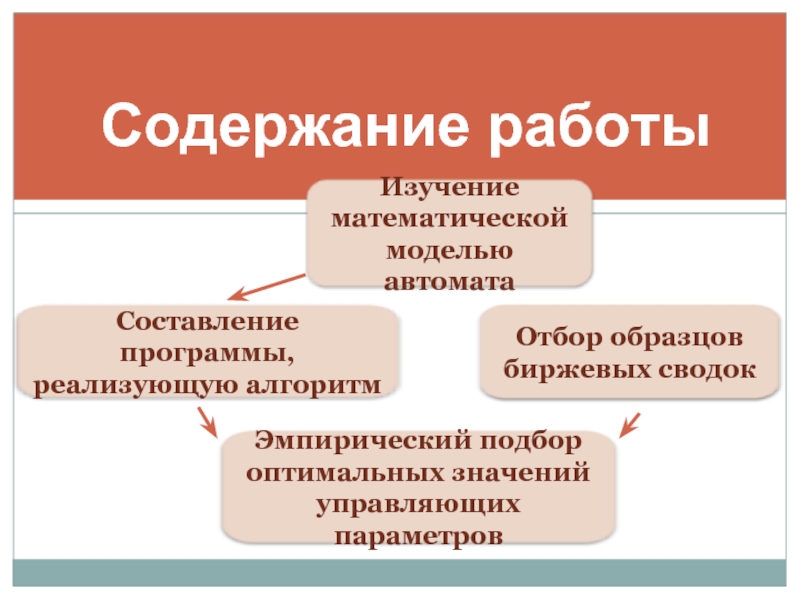 Содержание работы

Изучение математической моделью автомата

Составление программы, реализующую алгоритм

Отбор образцов биржевых сводок

Эмпирический подбор оптимальных значений управляющих параметров